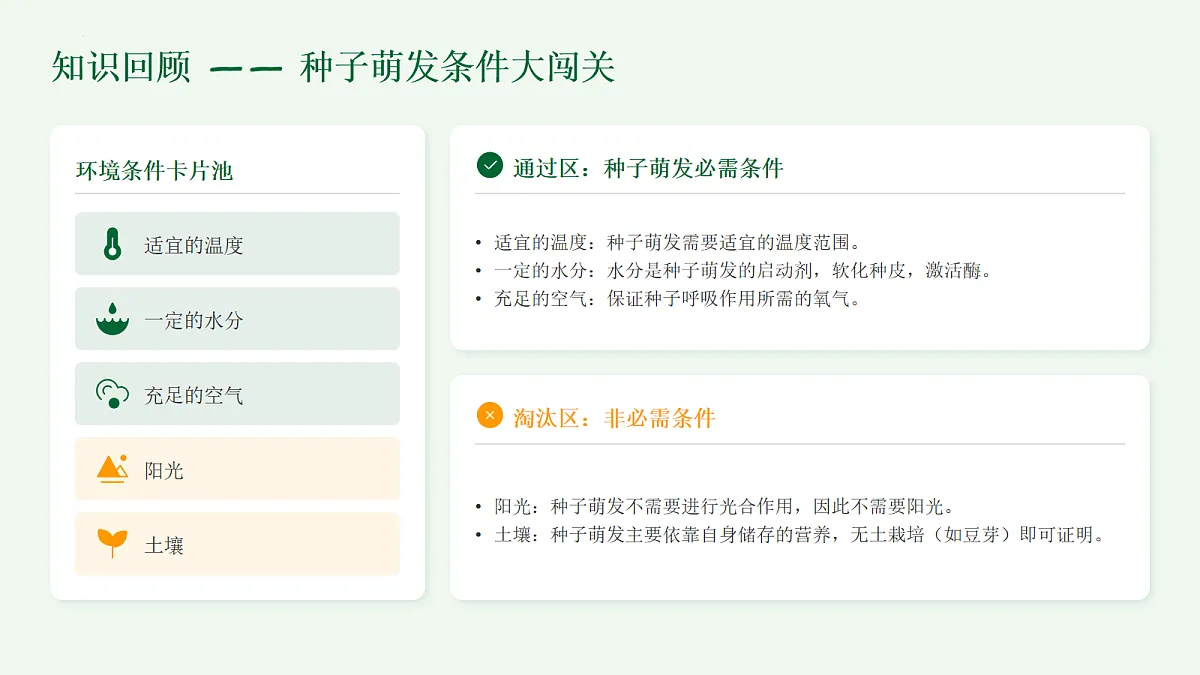 知识回顾 —— 种子萌发条件大闯关

环境条件卡片池

适宜的温度

一定的水分

充足的空气

阳光

土壤

通过区：种子萌发必需条件

• 适宜的温度：种子萌发需要适宜的温度范围。
• 一定的水分：水分是种子萌发的启动剂，软化种皮，激活酶。
• 充足的空气：保证种子呼吸作用所需的氧气。

淘汰区：非必需条件

• 阳光：种子萌发不需要进行光合作用，因此不需要阳光。
• 土壤：种子萌发主要依靠自身储存的营养，无土栽培（如豆芽）即可证明。